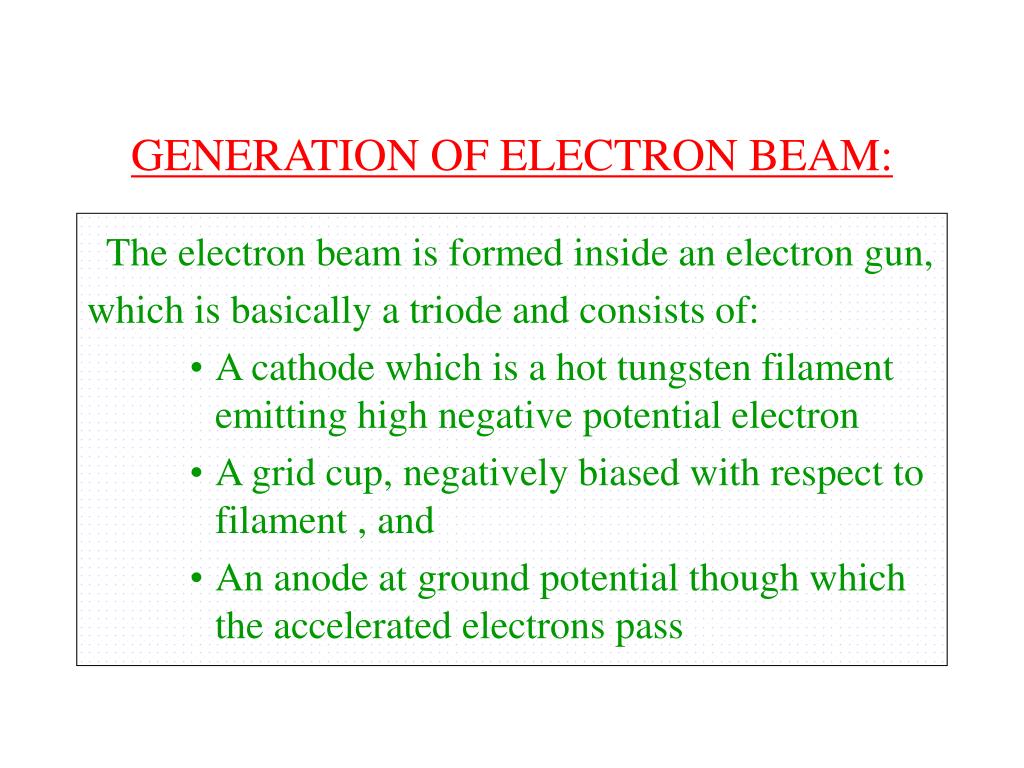 GENERATION OF ELECTRON BEAM:

The electron beam is formed inside an electron gun, which is basically a triode and consists of:

• A cathode which is a hot tungsten filament emitting high negative potential electron
• A grid cup, negatively biased with respect to filament , and
• An anode at ground potential though which the accelerated electrons pass